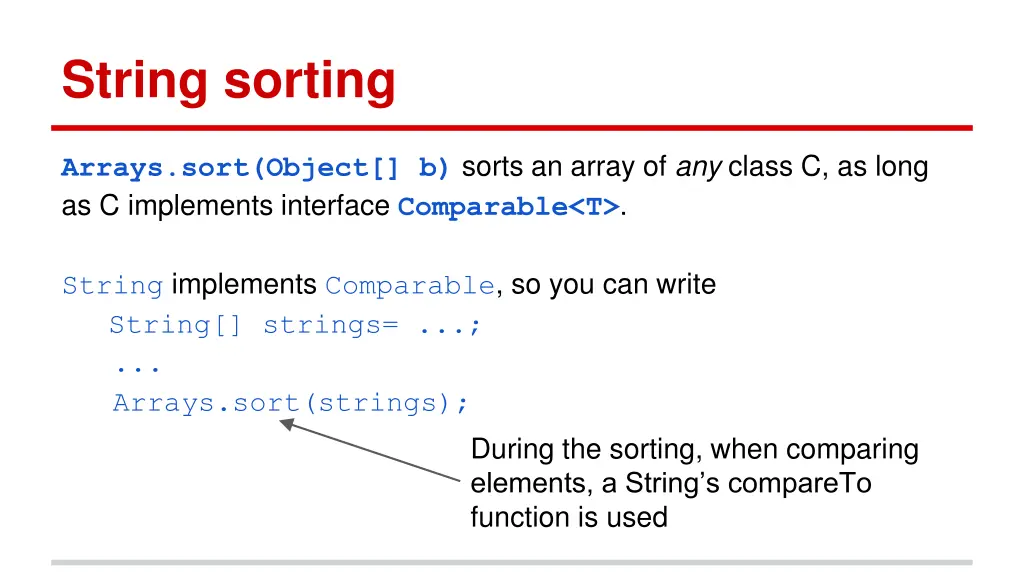 String sorting

Arrays.sort(Object[] b) sorts an array of any class C, as long as C implements interface Comparable<T>.

String implements Comparable, so you can write
String[] strings= ...;
...
Arrays.sort(strings);

During the sorting, when comparing elements, a String's compareTo function is used